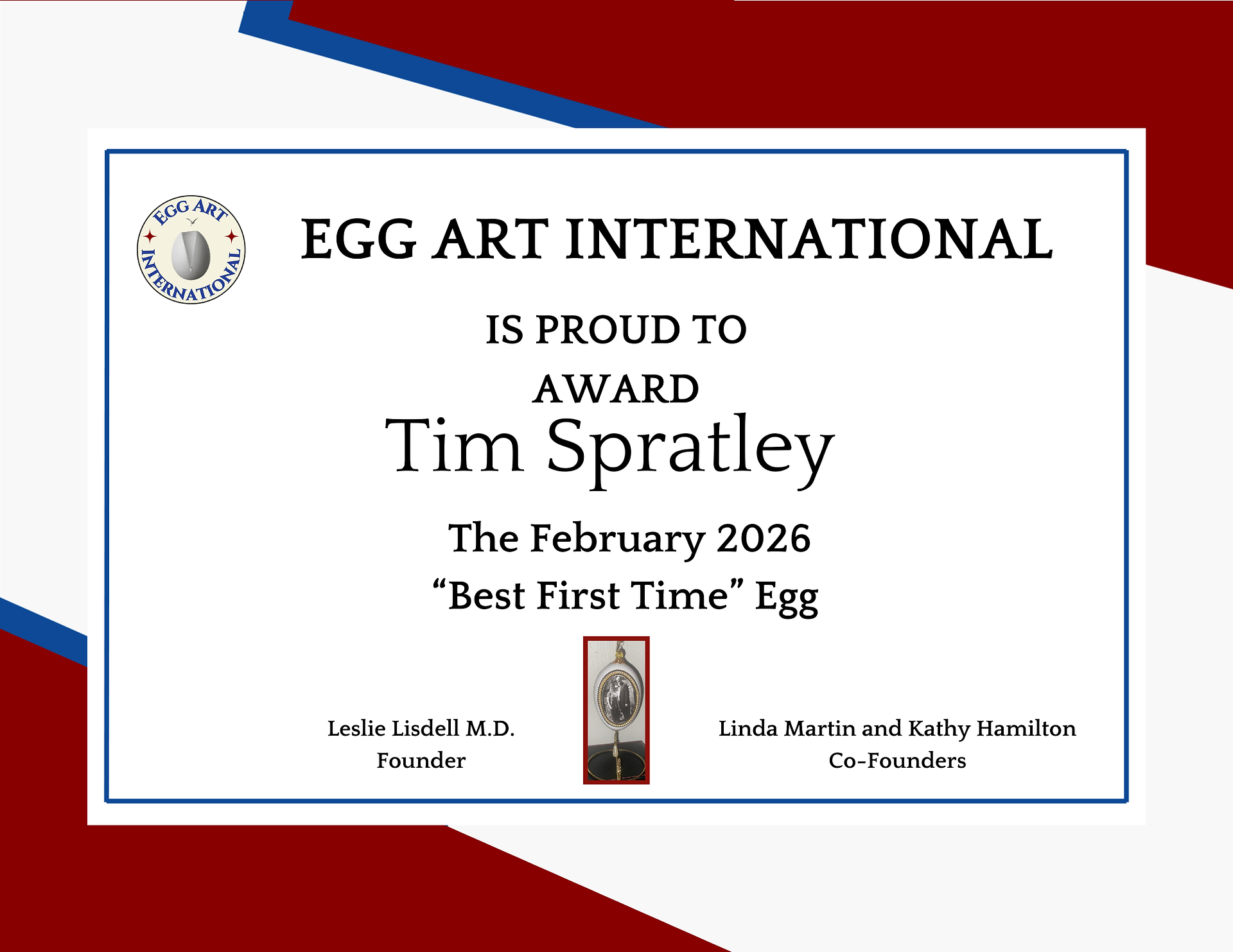 EGG ART INTERNATIONAL

EGG ART INTERNATIONAL

IS PROUD TO

AWARD

Tim Spratley

The February 2026

“Best First Time” Egg

Leslie Lisdell M.D.
Founder

Linda Martin and Kathy Hamilton
Co-Founders